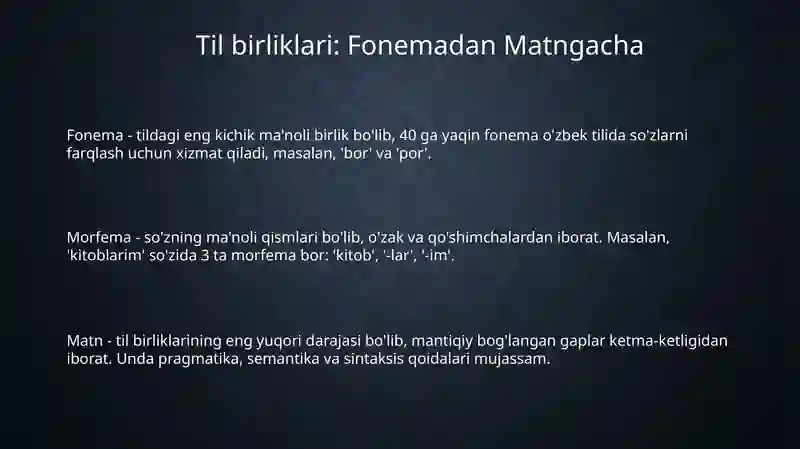 Til birliklari: Fonemadan Matngacha

Fonema - tildagi eng kichik ma'noli birlik bo'lib, 40 ga yaqin fonema o'zbek tilida so'zlarni farqlash uchun xizmat qiladi, masalan, 'bor' va 'por'.

Morfema - so'zning ma'noli qismlari bo'lib, o'zak va qo'shimchalardan iborat. Masalan, 'kitoblarim' so'zida 3 ta morfema bor: 'kitob', '-lar', '-im'.

Matn - til birliklarining eng yuqori darajasi bo'lib, mantiqiy bog'langan gaplar ketma-ketligidan iborat. Unda pragmatika, semantika va sintaksis qoidalari mujassam.